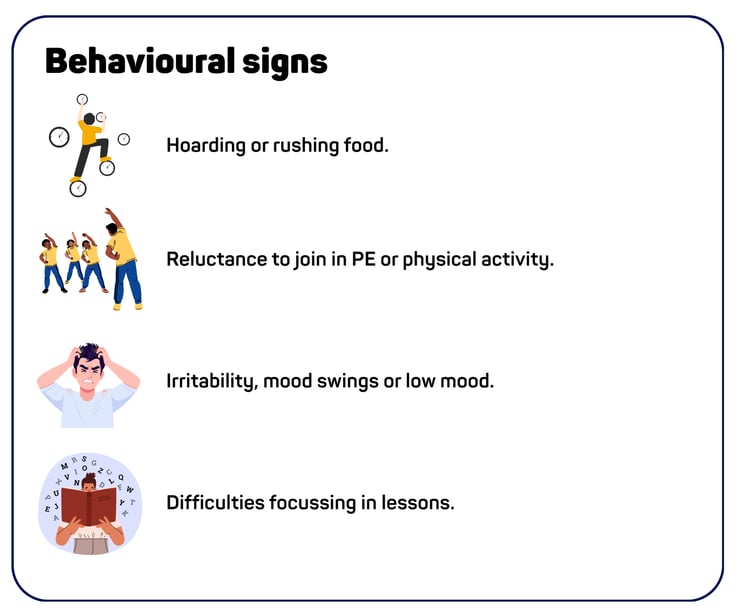 Behavioural signs

Hoarding or rushing food.

Reluctance to join in PE or physical activity.

Irritability, mood swings or low mood.

Difficulties focussing in lessons.